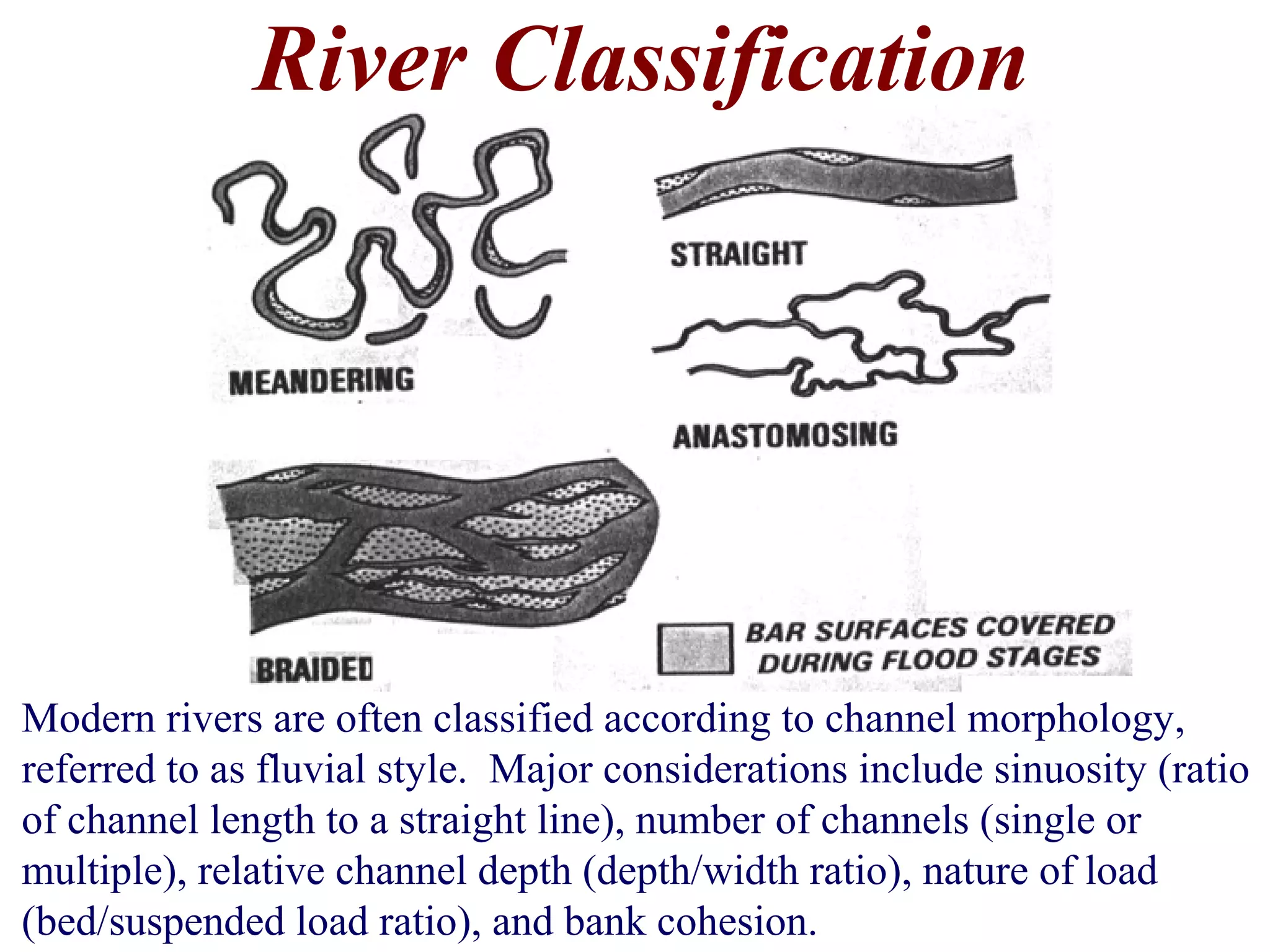 River Classification

MEANDERING

STRAIGHT

ANASTOMOSING

BRAIDED

BAR SURFACES COVERED DURING FLOOD STAGES

Modern rivers are often classified according to channel morphology, referred to as fluvial style. Major considerations include sinuosity (ratio of channel length to a straight line), number of channels (single or multiple), relative channel depth (depth/width ratio), nature of load (bed/suspended load ratio), and bank cohesion.